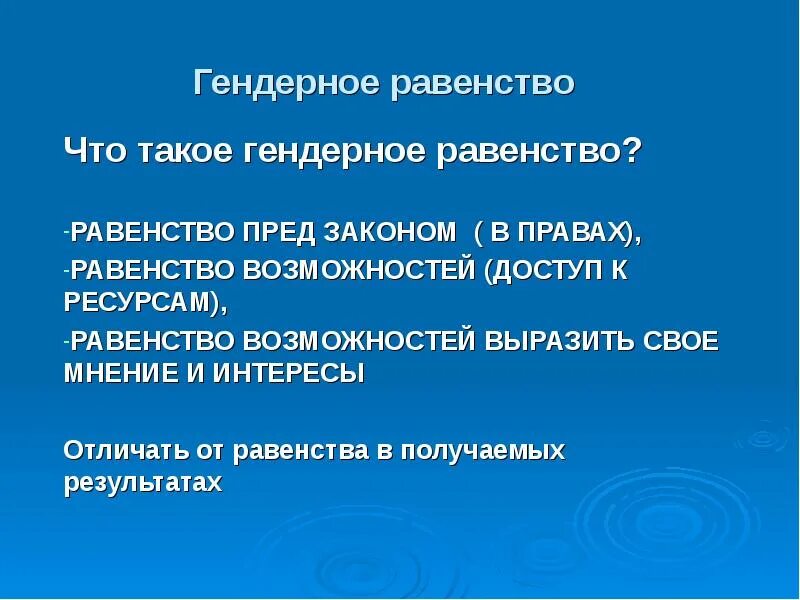 Гендерное равенство

Что такое гендерное равенство?

-РАВЕНСТВО ПРЕД ЗАКОНОМ ( В ПРАВАХ),

-РАВЕНСТВО ВОЗМОЖНОСТЕЙ (ДОСТУП К РЕСУРСАМ),

-РАВЕНСТВО ВОЗМОЖНОСТЕЙ ВЫРАЗИТЬ СВОЕ МНЕНИЕ И ИНТЕРЕСЫ

Отличать от равенства в получаемых результатах